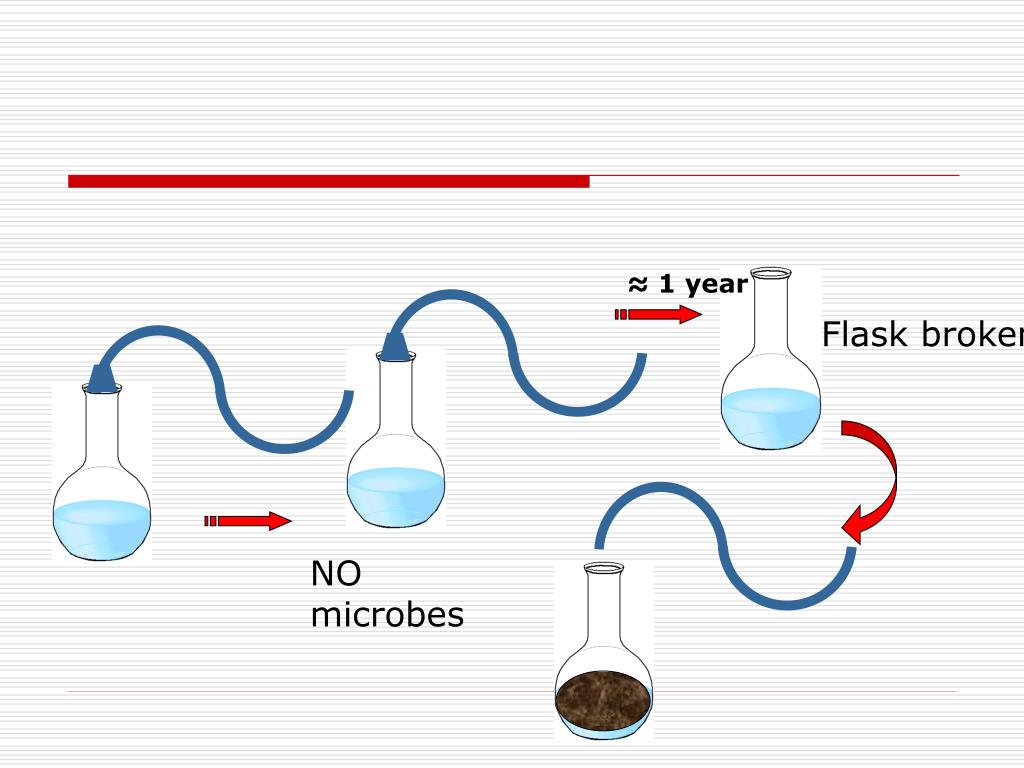 ≈ 1 year

Flask broken

NO microbes